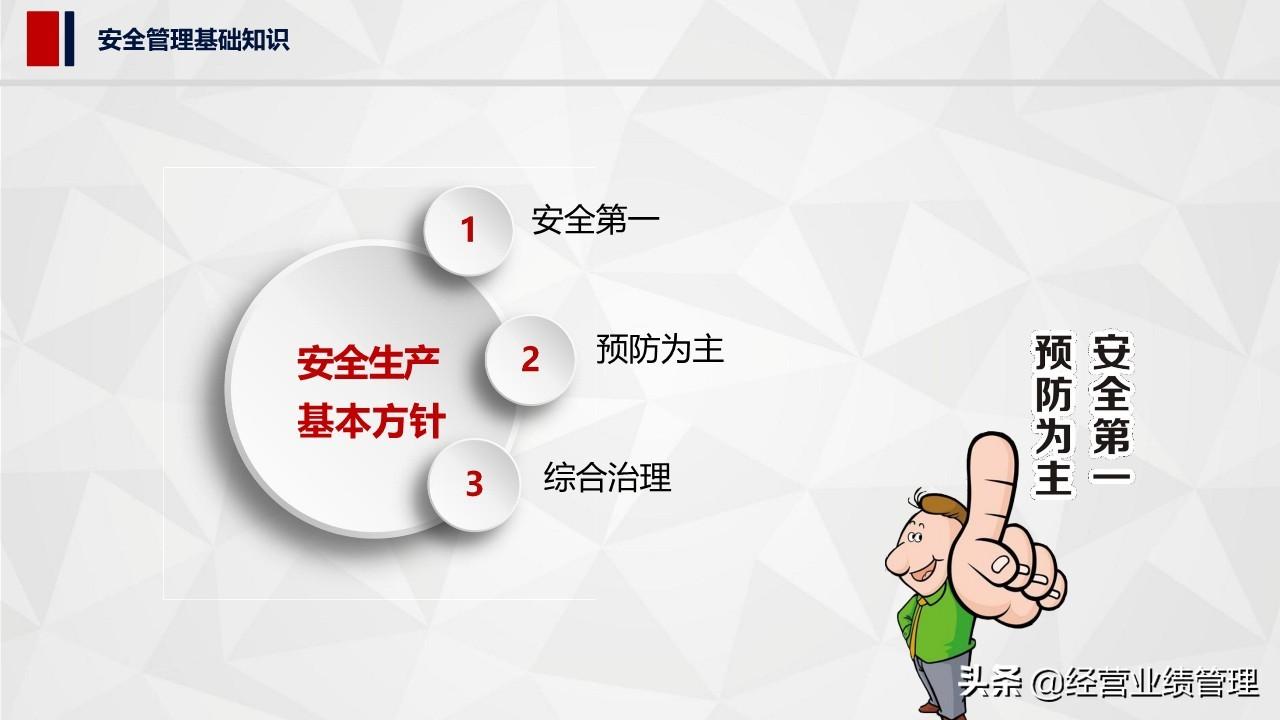 安全管理基础知识

安全生产基本方针

1 安全第一

2 预防为主

3 综合治理

安全第一
预防为主

头条 @经营业绩管理